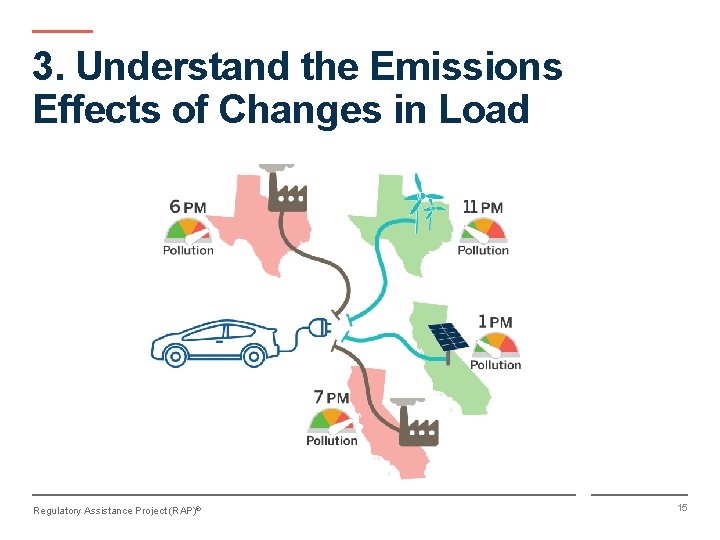 3. Understand the Emissions Effects of Changes in Load

6 PM
Pollution

11 PM
Pollution

1 PM
Pollution

7 PM
Pollution

Regulatory Assistance Project (RAP)®

15